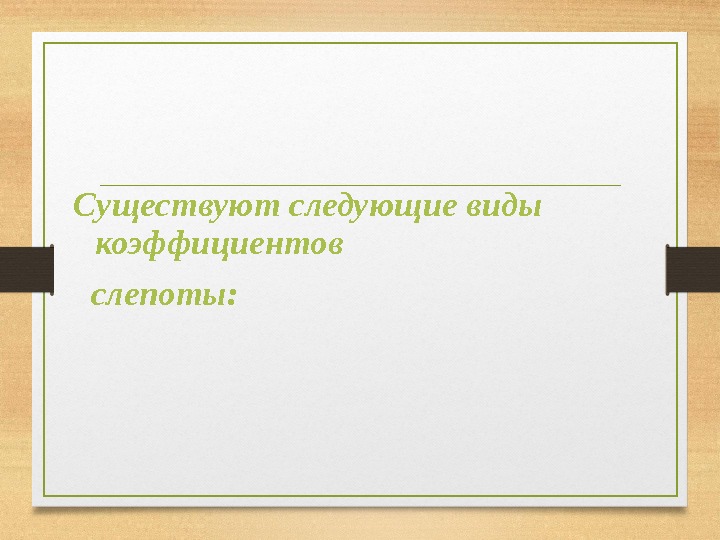 Существуют следующие виды коэффициентов

слепоты: